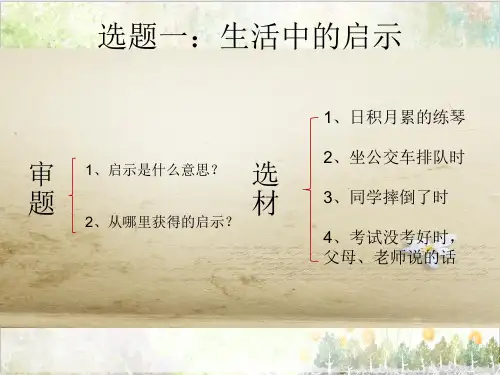 选题一：生活中的启示

审题

1、启示是什么意思？

2、从哪里获得的启示？

选材

1、日积月累的练琴

2、坐公交车排队时

3、同学摔倒了时

4、考试没考好时，父母、老师说的话